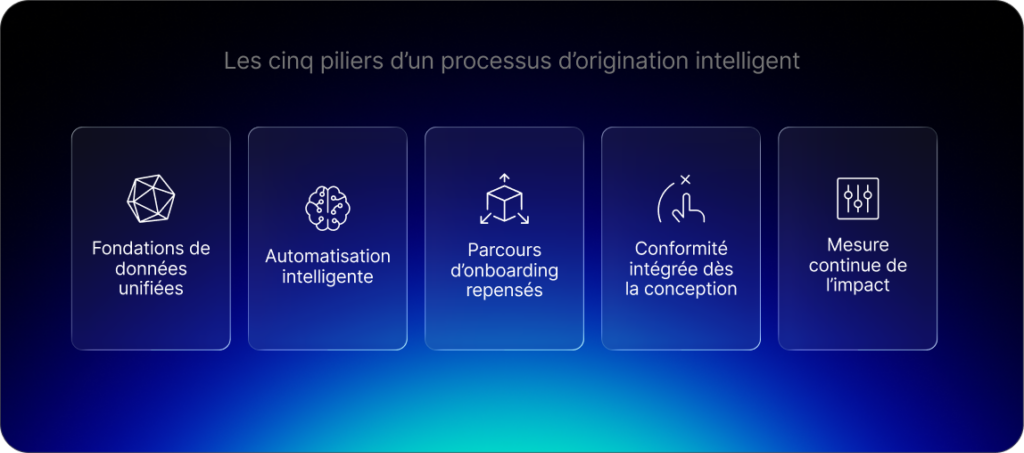 Les cinq piliers d'un processus d'origination intelligent

Fondations de données unifiées

Automatisation intelligente

Parcours d'onboarding repensés

Conformité intégrée dès la conception

Mesure continue de l'impact